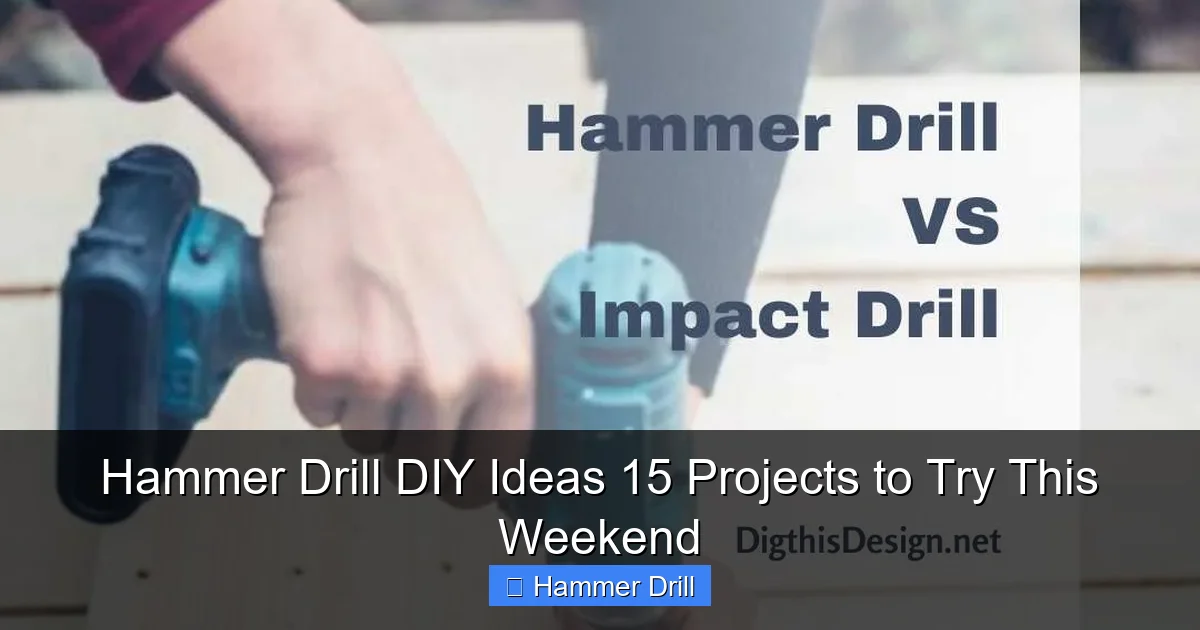 Hammer Drill
VS
Impact Drill

Hammer Drill DIY Ideas 15 Projects to Try This Weekend

DigthisDesign.net

Hammer Drill